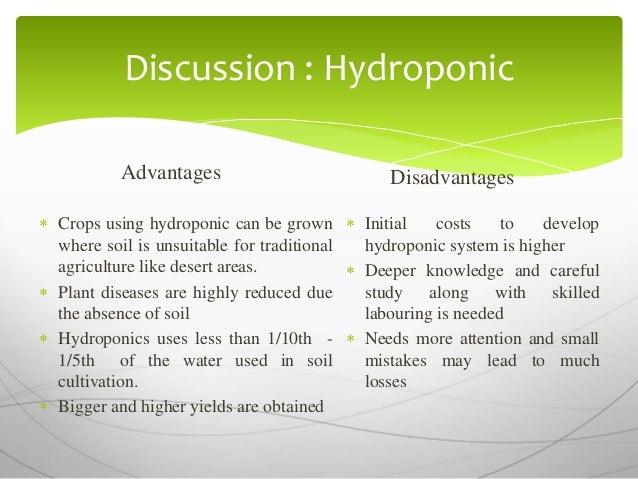 Discussion : Hydroponic

Advantages

* Crops using hydroponic can be grown where soil is unsuitable for traditional agriculture like desert areas.
* Plant diseases are highly reduced due the absence of soil
* Hydroponics uses less than 1/10th - 1/5th of the water used in soil cultivation.
* Bigger and higher yields are obtained

Disadvantages

* Initial costs to develop hydroponic system is higher
* Deeper knowledge and careful study along with skilled labouring is needed
* Needs more attention and small mistakes may lead to much losses